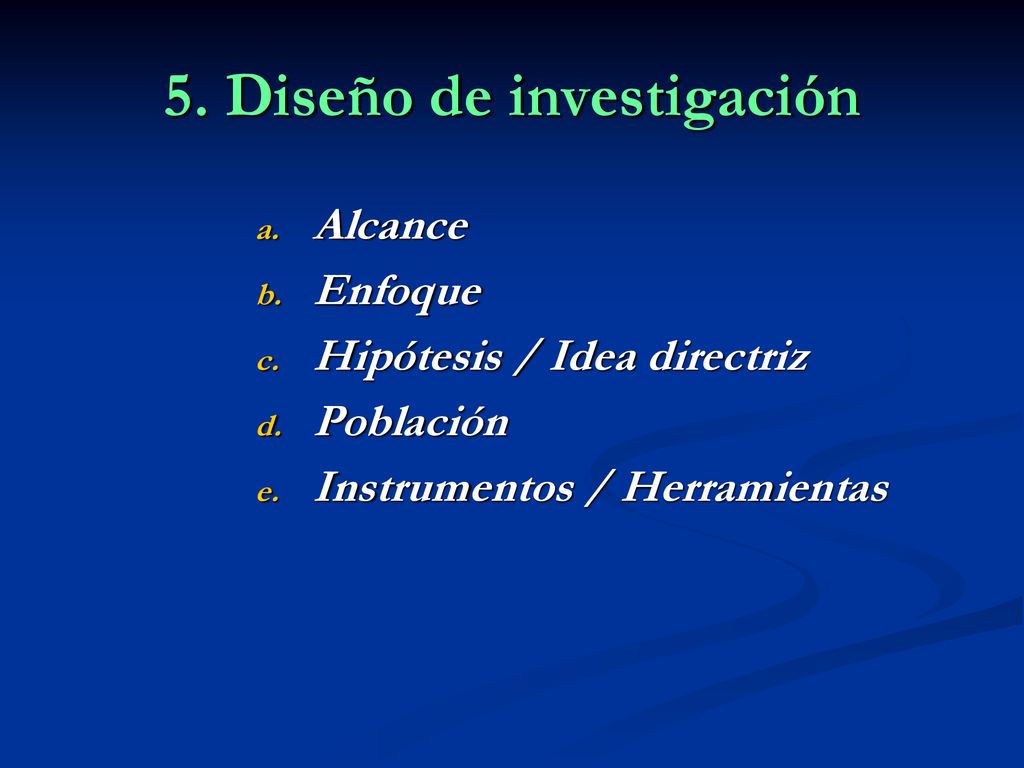 5. Diseño de investigación

a. Alcance
b. Enfoque
c. Hipótesis / Idea directriz
d. Población
e. Instrumentos / Herramientas